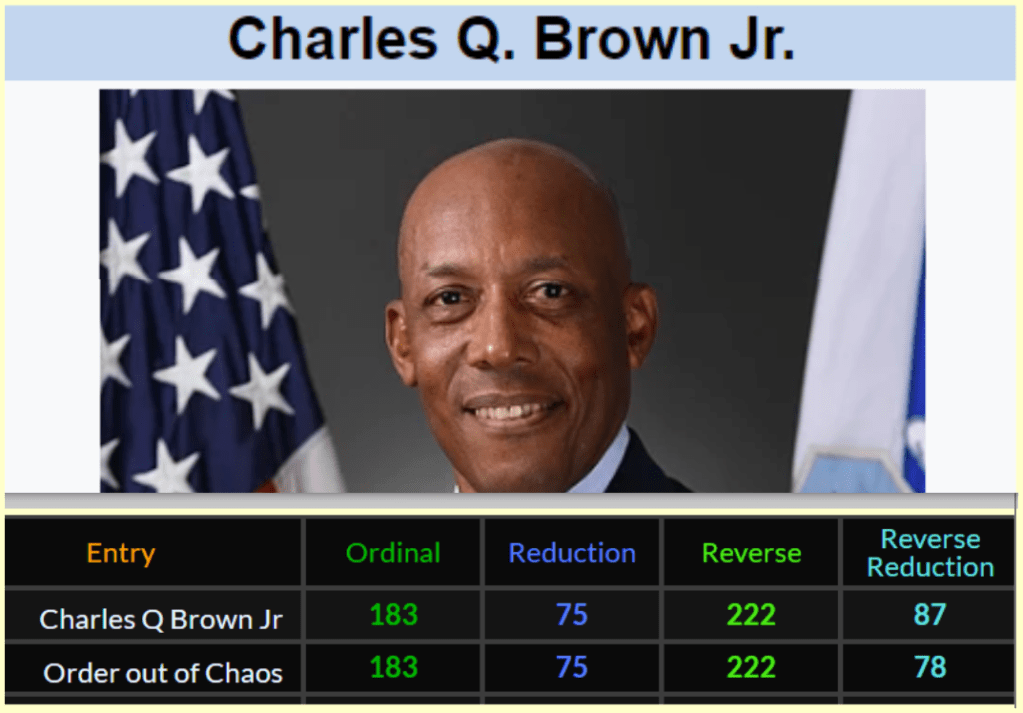 Charles Q. Brown Jr.

| Entry | Ordinal | Reduction | Reverse | Reverse Reduction |
|---|---|---|---|---|
| Charles Q Brown Jr | 183 | 75 | 222 | 87 |
| Order out of Chaos | 183 | 75 | 222 | 78 |